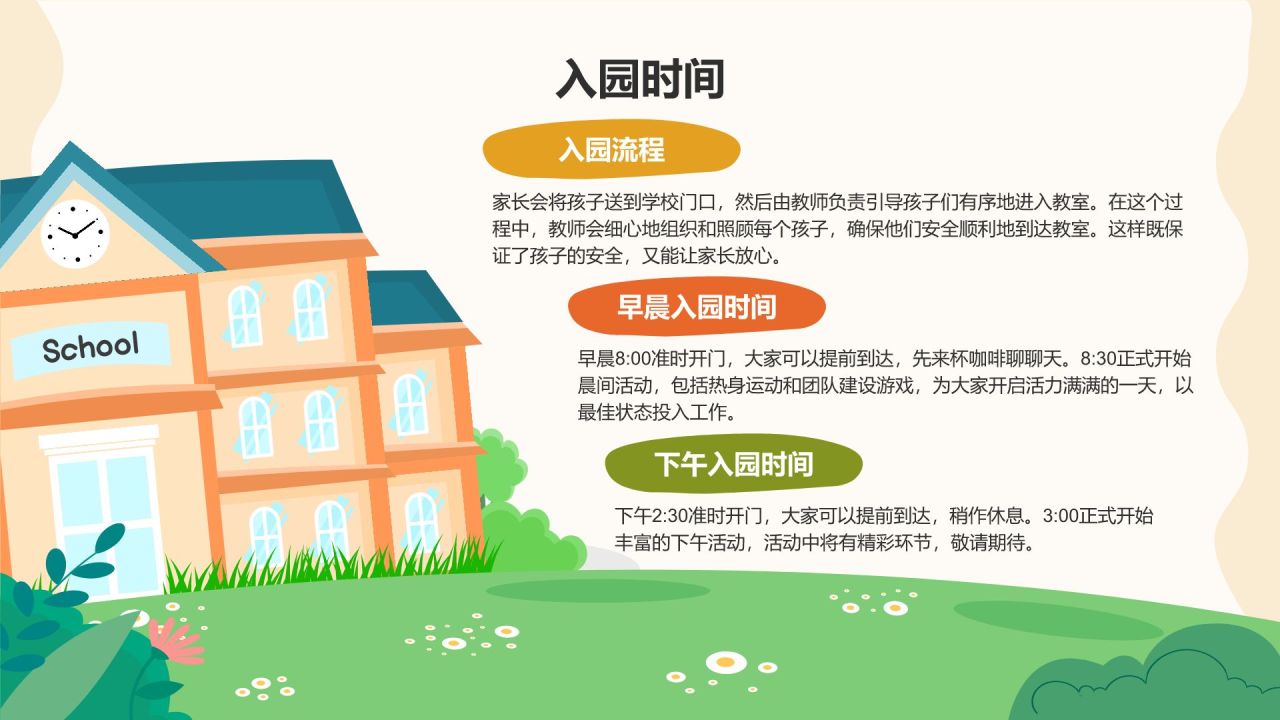 入园时间

入园流程

家长会将孩子送到学校门口，然后由教师负责引导孩子们有序地进入教室。在这个过程中，教师会细心地组织和照顾每个孩子，确保他们安全顺利地到达教室。这样既保证了孩子的安全，又能让家长放心。

早晨入园时间

早晨8:00准时开门，大家可以提前到达，先来杯咖啡聊聊天。8:30正式开始晨间活动，包括热身运动和团队建设游戏，为大家开启活力满满的一天，以最佳状态投入工作。

下午入园时间

下午2:30准时开门，大家可以提前到达，稍作休息。3:00正式开始丰富的下午活动，活动中将有精彩环节，敬请期待。

School